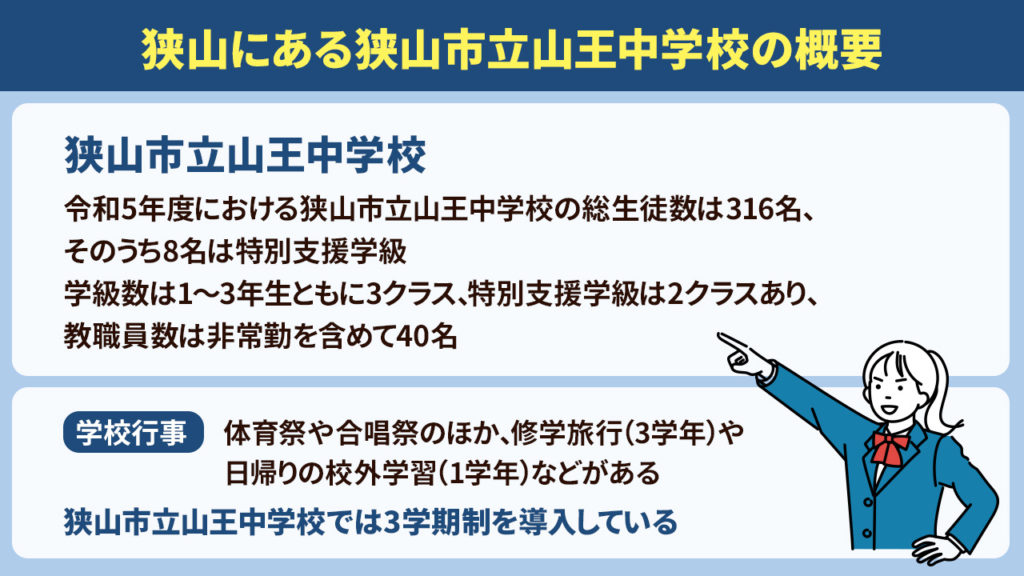 狭山にある狭山市立山王中学校の概要

狭山市立山王中学校

令和5年度における狭山市立山王中学校の総生徒数は316名、そのうち8名は特別支援学級
学級数は1〜3年生ともに3クラス、特別支援学級は2クラスあり、教職員数は非常勤を含めて40名

学校行事

体育祭や合唱祭のほか、修学旅行（3学年）や日帰りの校外学習（1学年）などがある

狭山市立山王中学校では3学期制を導入している